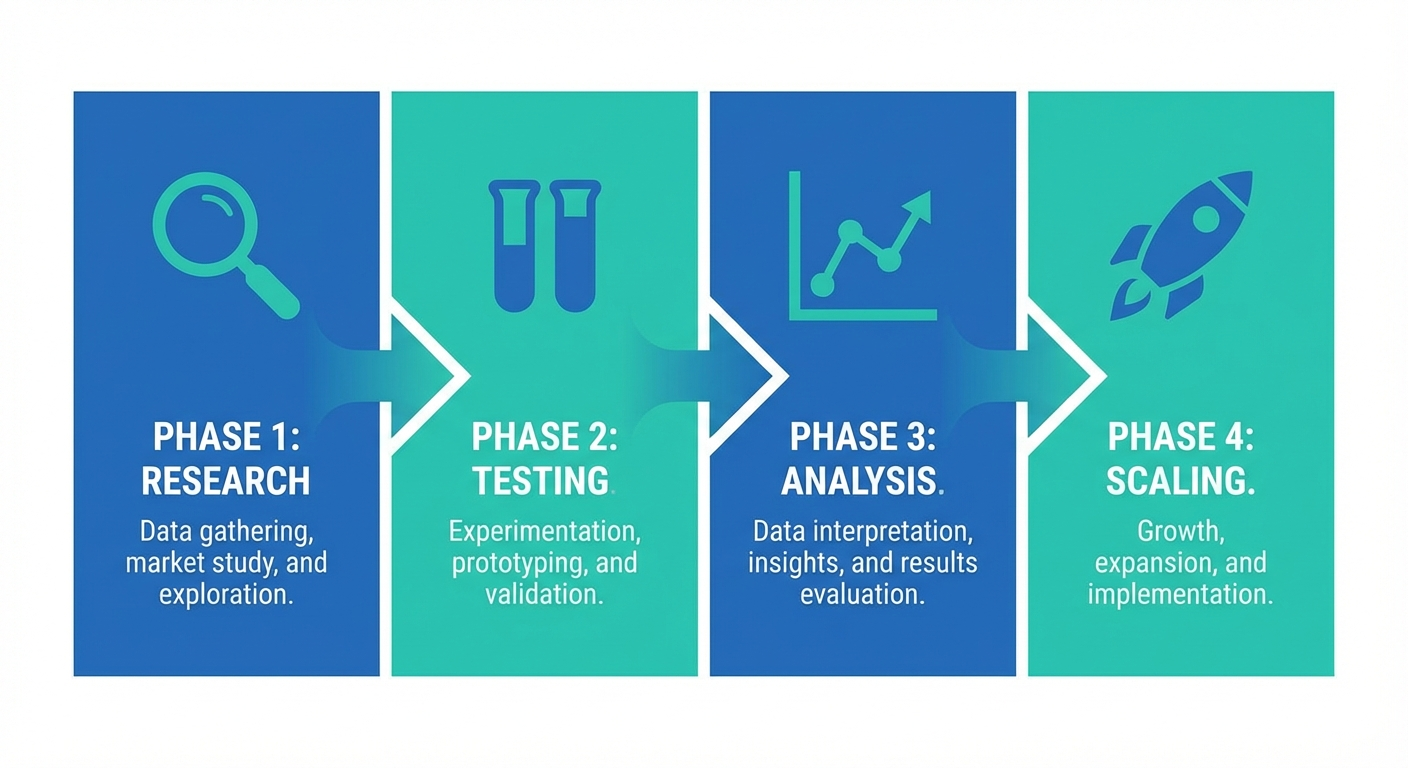 PHASE 1:
RESEARCH

Data gathering, market study, and exploration.

PHASE 2:
TESTING.

Experimentation, prototyping, and validation.

PHASE 3:
ANALYSIS.

Data interpretation, insights, and results evaluation.

PHASE 4:
SCALING.

Growth, expansion, and implementation.